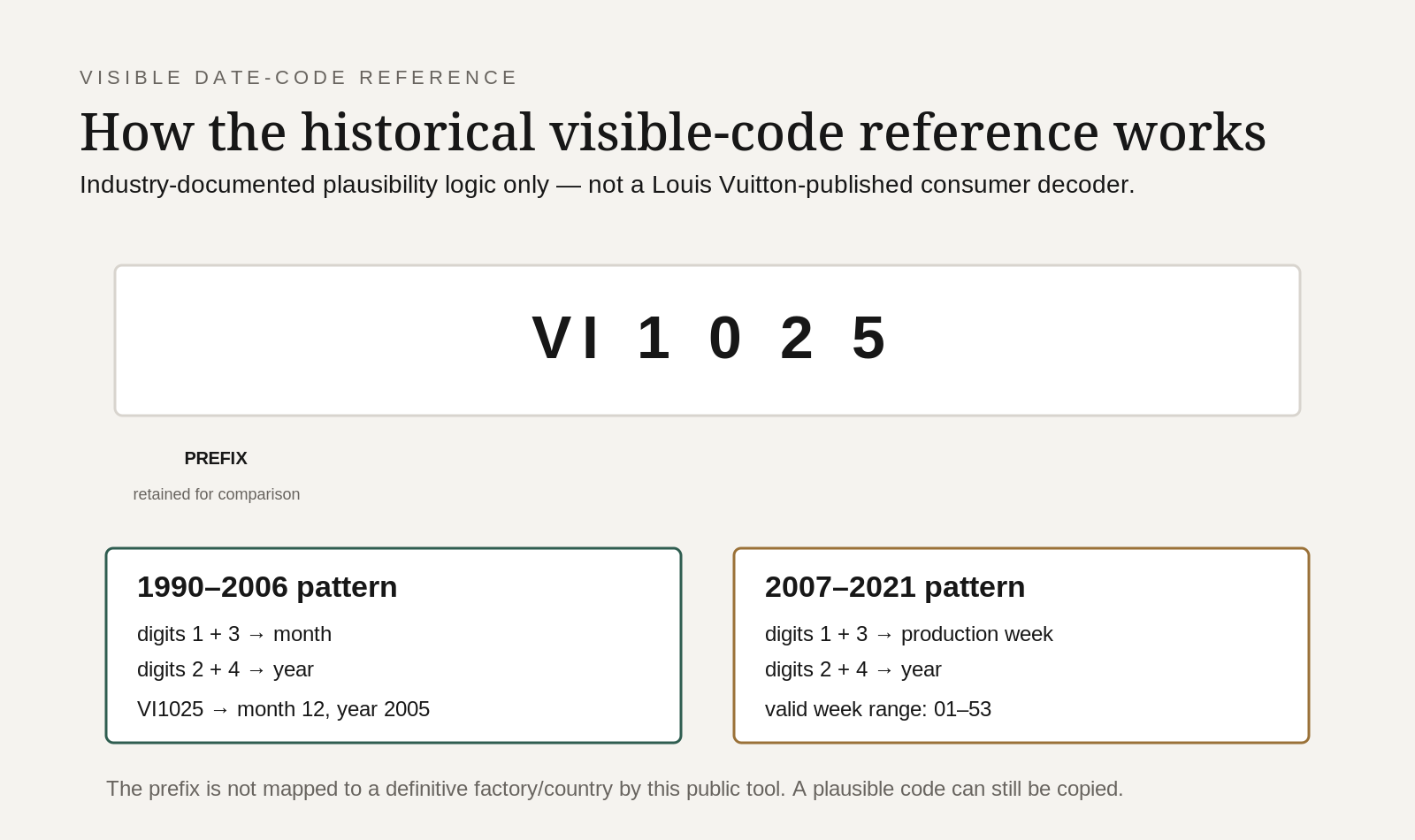 VISIBLE DATE-CODE REFERENCE

How the historical visible-code reference works

Industry-documented plausibility logic only — not a Louis Vuitton-published consumer decoder.

VI 1 0 2 5

PREFIX

retained for comparison

1990–2006 pattern

digits 1 + 3 → month

digits 2 + 4 → year

VI1025 → month 12, year 2005

2007–2021 pattern

digits 1 + 3 → production week

digits 2 + 4 → year

valid week range: 01–53

The prefix is not mapped to a definitive factory/country by this public tool. A plausible code can still be copied.